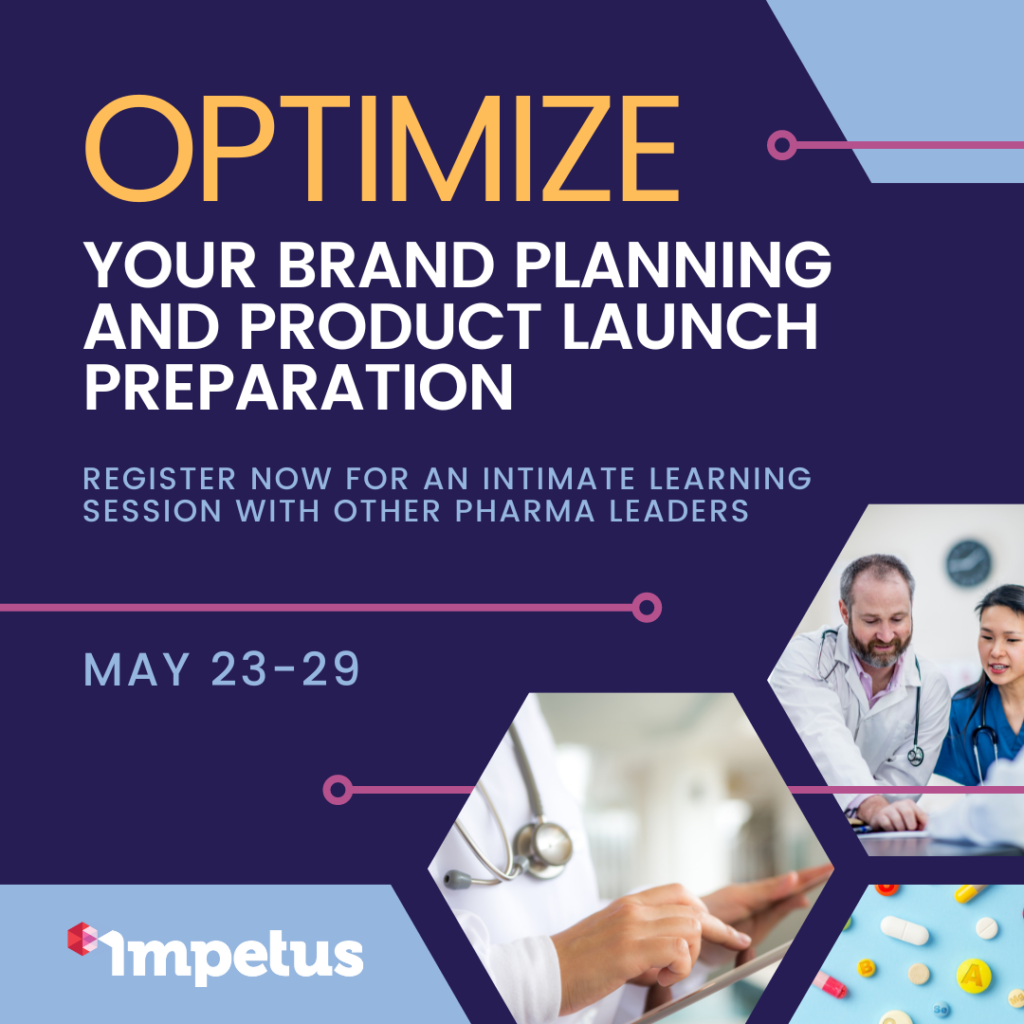 OPTIMIZE

YOUR BRAND PLANNING AND PRODUCT LAUNCH PREPARATION

REGISTER NOW FOR AN INTIMATE LEARNING SESSION WITH OTHER PHARMA LEADERS

MAY 23-29

Impetus